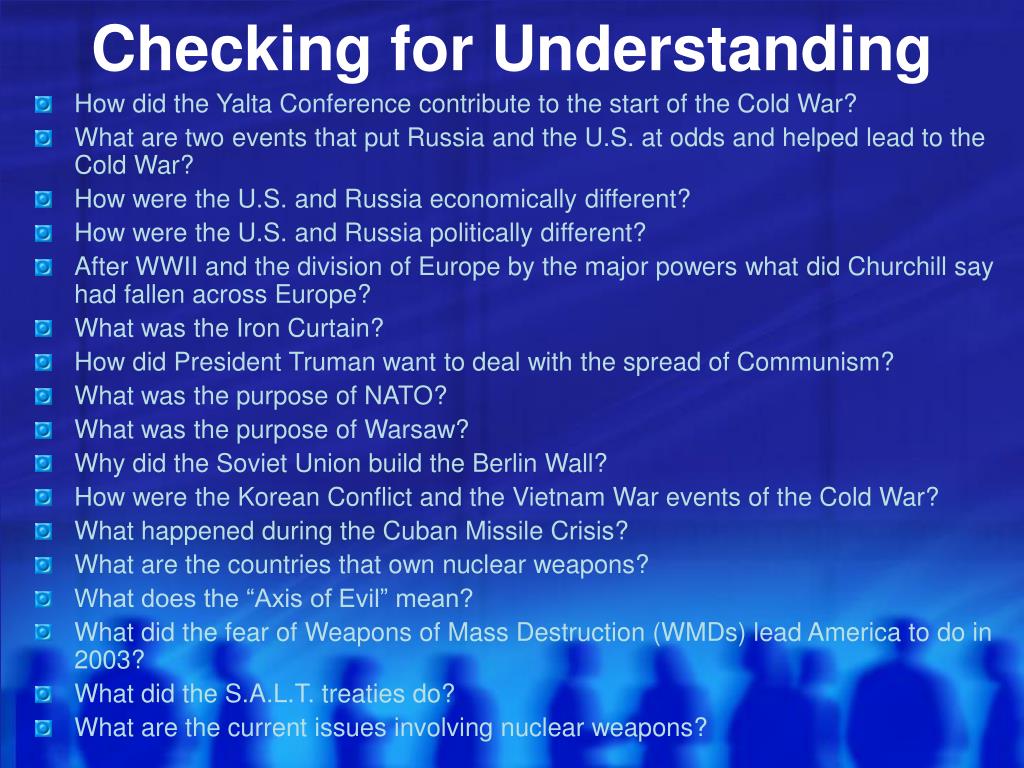 Checking for Understanding

How did the Yalta Conference contribute to the start of the Cold War?
What are two events that put Russia and the U.S. at odds and helped lead to the Cold War?
How were the U.S. and Russia economically different?
How were the U.S. and Russia politically different?
After WWII and the division of Europe by the major powers what did Churchill say had fallen across Europe?
What was the Iron Curtain?
How did President Truman want to deal with the spread of Communism?
What was the purpose of NATO?
What was the purpose of Warsaw?
Why did the Soviet Union build the Berlin Wall?
How were the Korean Conflict and the Vietnam War events of the Cold War?
What happened during the Cuban Missile Crisis?
What are the countries that own nuclear weapons?
What does the “Axis of Evil” mean?
What did the fear of Weapons of Mass Destruction (WMDs) lead America to do in 2003?
What did the S.A.L.T. treaties do?
What are the current issues involving nuclear weapons?